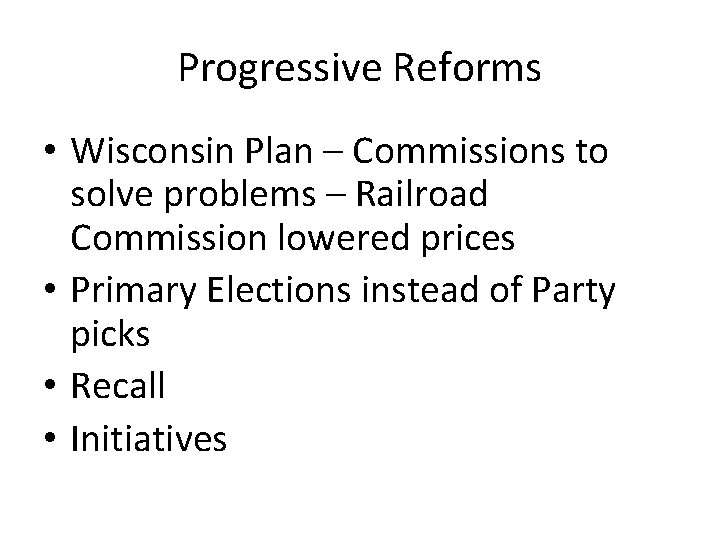 Progressive Reforms

• Wisconsin Plan – Commissions to solve problems – Railroad Commission lowered prices
• Primary Elections instead of Party picks
• Recall
• Initiatives